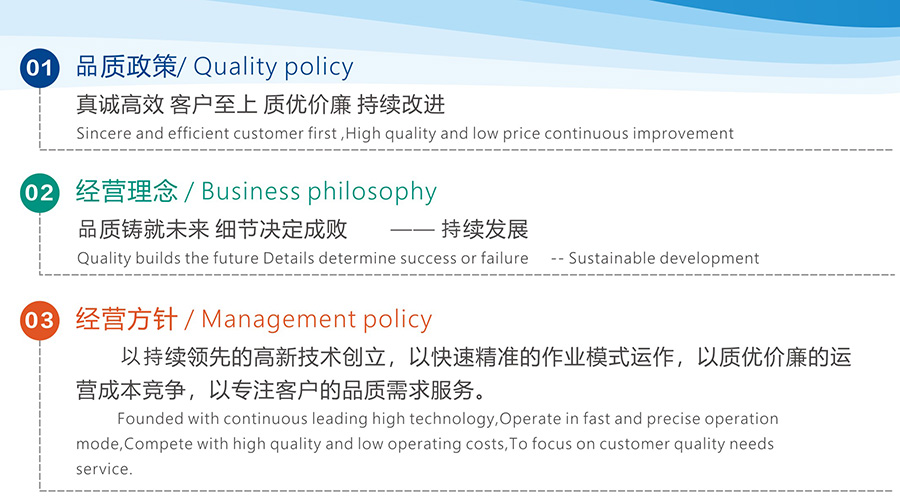 01 品质政策/ Quality policy

真诚高效 客户至上 质优价廉 持续改进

Sincere and efficient customer first ,High quality and low price continuous improvement

02 经营理念 / Business philosophy

品质铸就未来 细节决定成败 —— 持续发展

Quality builds the future Details determine success or failure -- Sustainable development

03 经营方针 / Management policy

以持续领先的高新技术创立，以快速精准的作业模式运作，以质优价廉的运营成本竞争，以专注客户的品质需求服务。

Founded with continuous leading high technology,Operate in fast and precise operation mode,Compete with high quality and low operating costs,To focus on customer quality needs service.